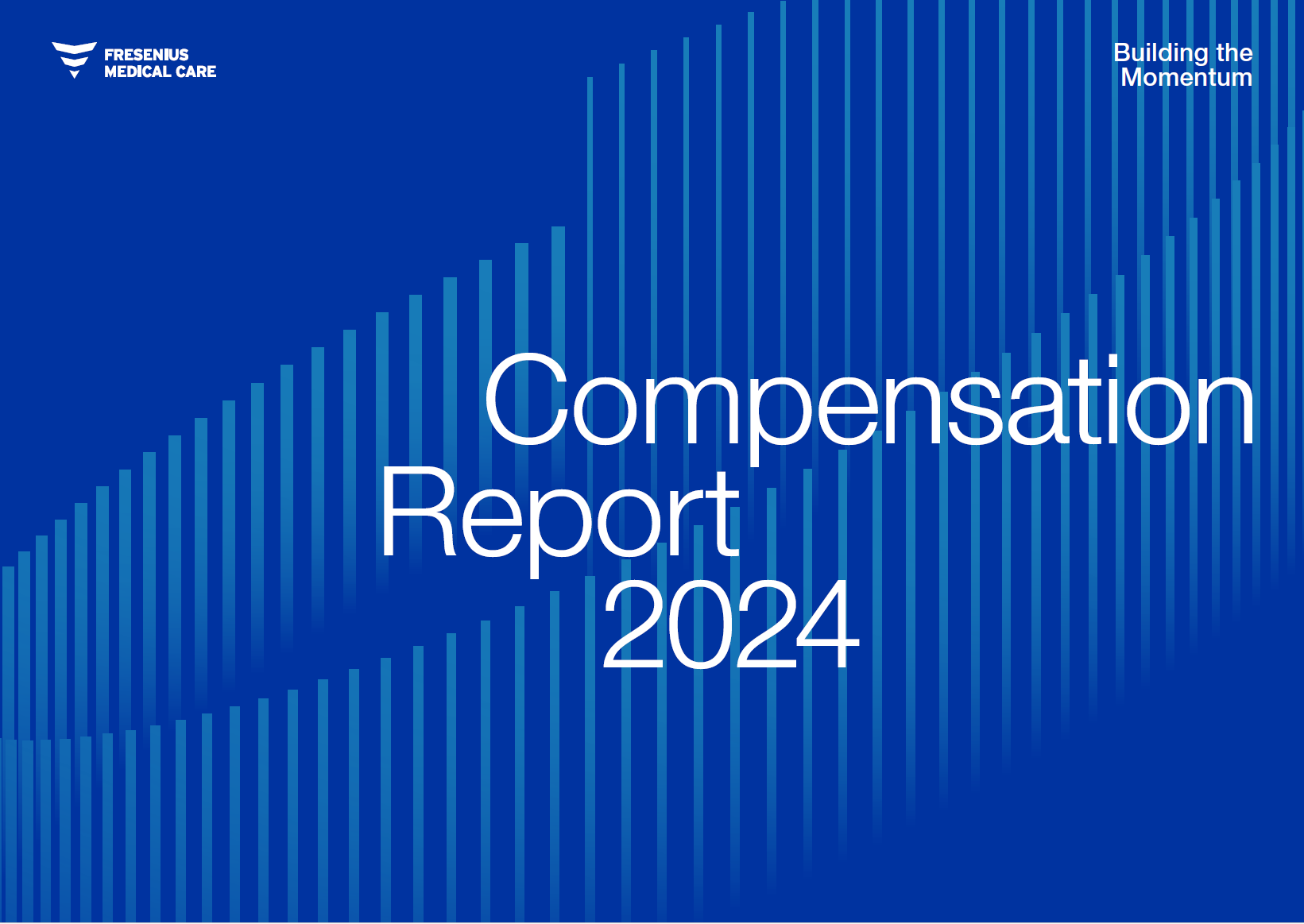 FRESENIUS MEDICAL CARE

Building the Momentum

Compensation Report 2024